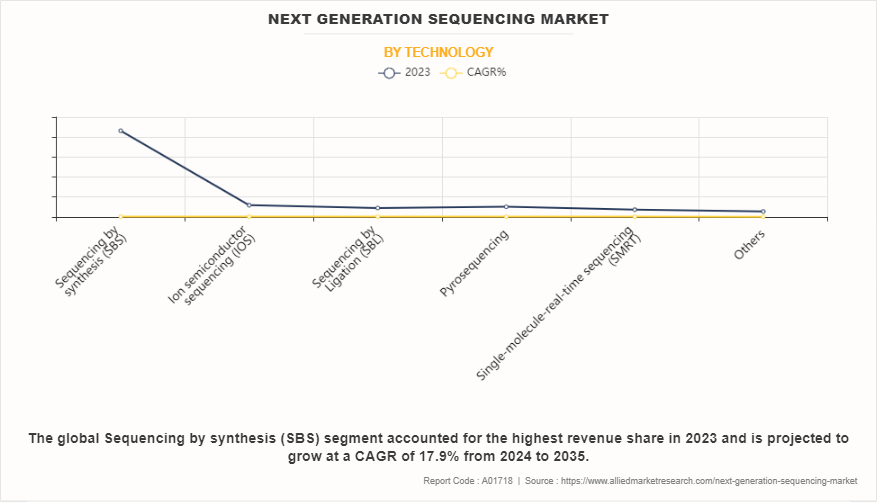 NEXT GENERATION SEQUENCING MARKET

BY TECHNOLOGY

2023 CAGR%

Sequencing by synthesis (SBS)

Ion semiconductor sequencing (IOS)

Sequencing by Ligation (SBL)

Pyrosequencing

Single-molecule-real-time sequencing (SMRT)

Others

The global Sequencing by synthesis (SBS) segment accounted for the highest revenue share in 2023 and is projected to grow at a CAGR of 17.9% from 2024 to 2035.

Report Code : A01718 | Source : https://www.alliedmarketresearch.com/next-generation-sequencing-market